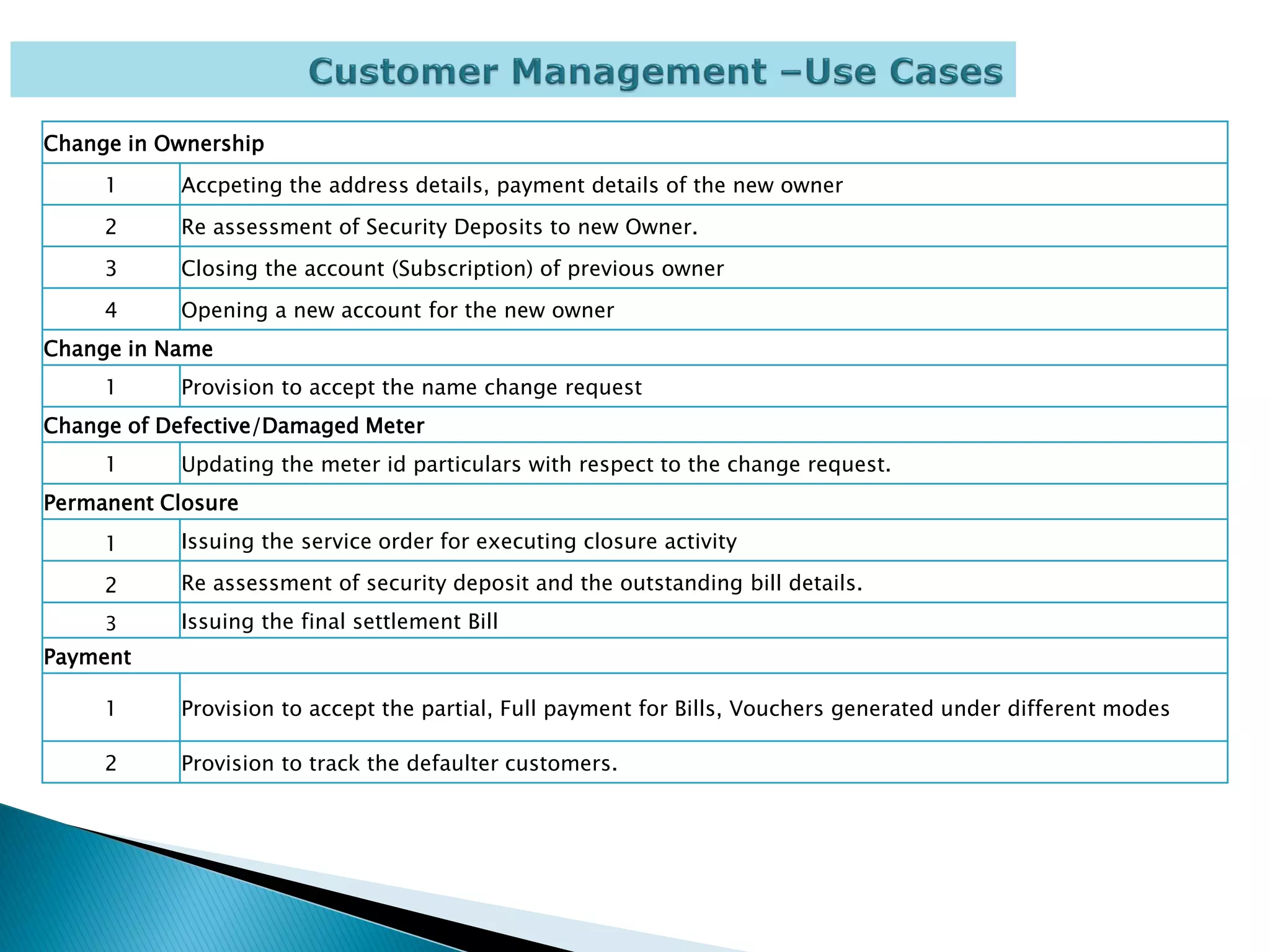 Customer Management –Use Cases

| Change in Ownership | |
|---|---|
| 1 | Accpeting the address details, payment details of the new owner |
| 2 | Re assessment of Security Deposits to new Owner. |
| 3 | Closing the account (Subscription) of previous owner |
| 4 | Opening a new account for the new owner |
| Change in Name | |
| 1 | Provision to accept the name change request |
| Change of Defective/Damaged Meter | |
| 1 | Updating the meter id particulars with respect to the change request. |
| Permanent Closure | |
| 1 | Issuing the service order for executing closure activity |
| 2 | Re assessment of security deposit and the outstanding bill details. |
| 3 | Issuing the final settlement Bill |
| Payment | |
| 1 | Provision to accept the partial, Full payment for Bills, Vouchers generated under different modes |
| 2 | Provision to track the defaulter customers. |